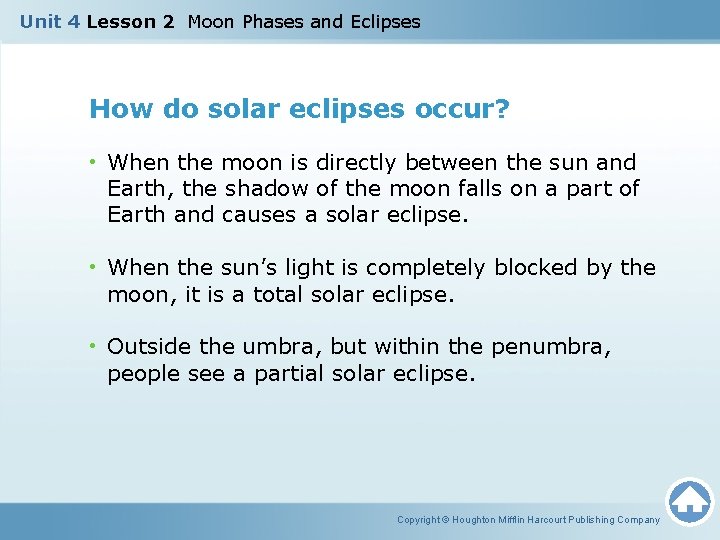 Unit 4 Lesson 2 Moon Phases and Eclipses

How do solar eclipses occur?

• When the moon is directly between the sun and Earth, the shadow of the moon falls on a part of Earth and causes a solar eclipse.

• When the sun's light is completely blocked by the moon, it is a total solar eclipse.

• Outside the umbra, but within the penumbra, people see a partial solar eclipse.

Copyright © Houghton Mifflin Harcourt Publishing Company